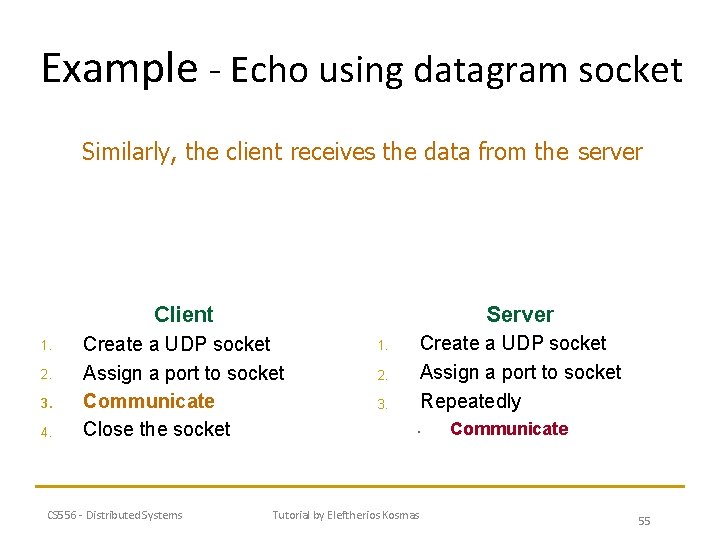 Example - Echo using datagram socket

Similarly, the client receives the data from the server

Client
1. Create a UDP socket
2. Assign a port to socket
3. Communicate
4. Close the socket

Server
1. Create a UDP socket
2. Assign a port to socket
3. Repeatedly
• Communicate

CS556 - Distributed Systems

Tutorial by Eleftherios Kosmas

55